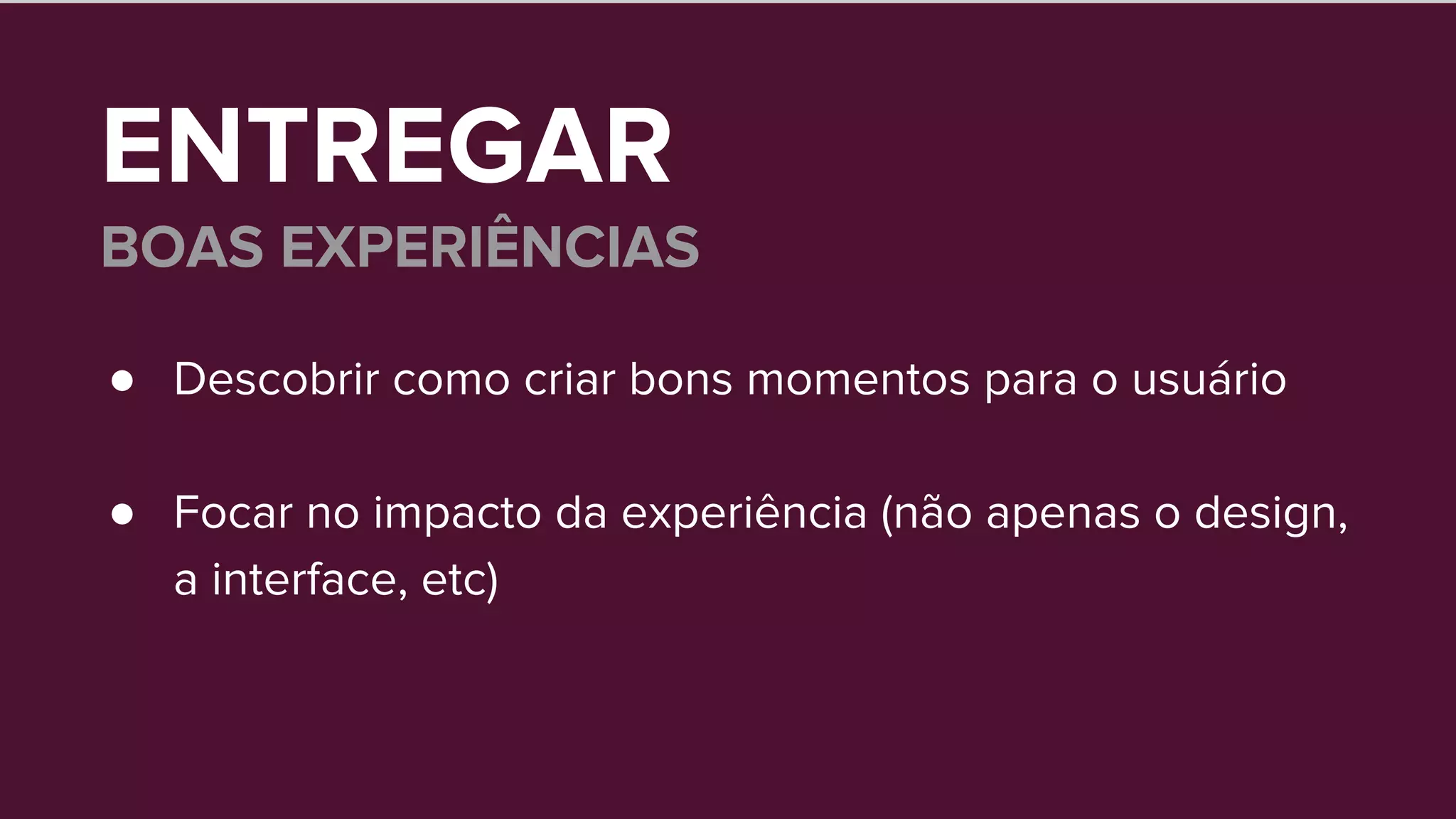 ENTREGAR
BOAS EXPERIÊNCIAS

● Descobrir como criar bons momentos para o usuário

● Focar no impacto da experiência (não apenas o design, a interface, etc)